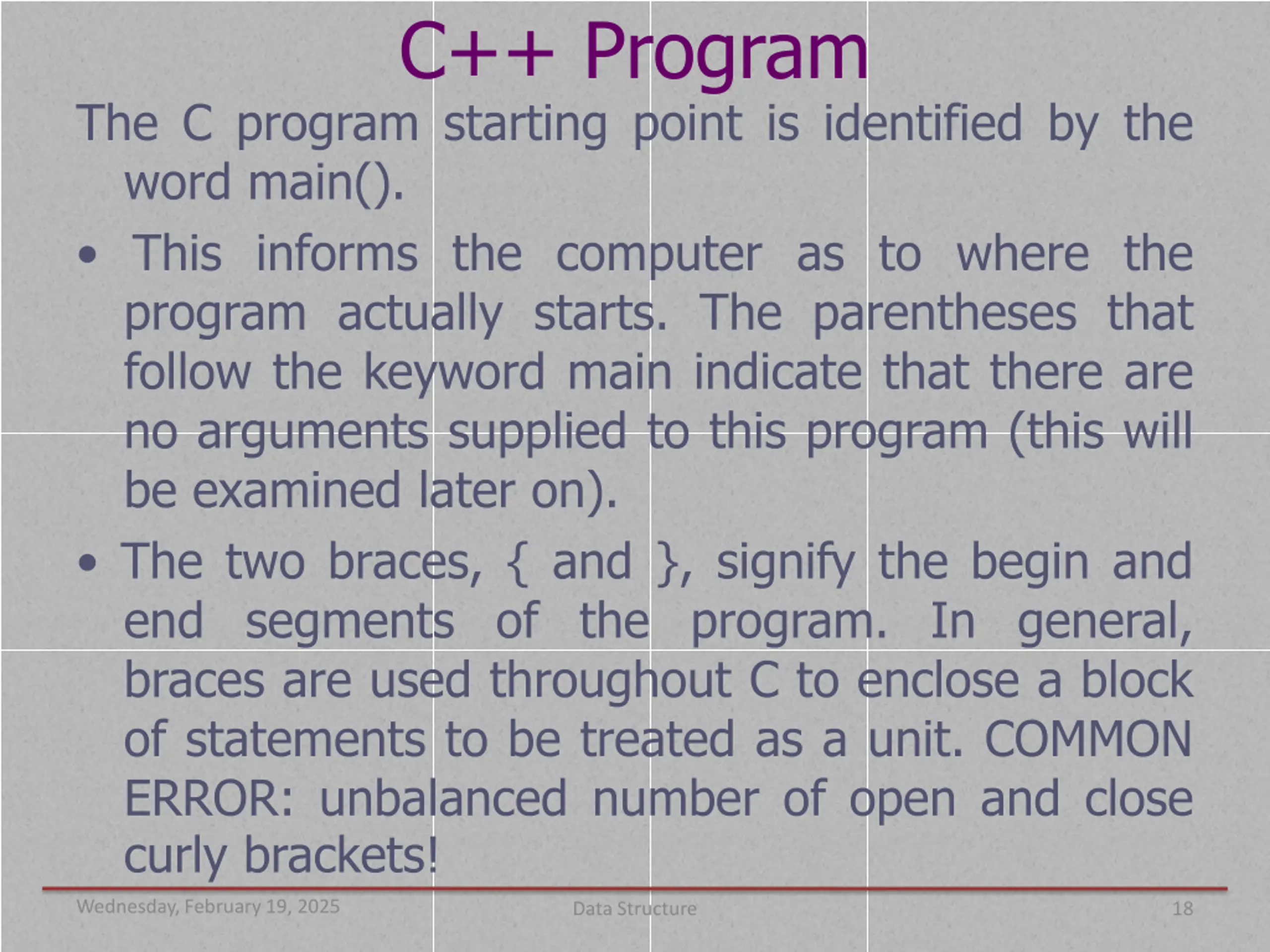 C++ Program

The C program starting point is identified by the word main().

• This informs the computer as to where the program actually starts. The parentheses that follow the keyword main indicate that there are no arguments supplied to this program (this will be examined later on).

• The two braces, { and }, signify the begin and end segments of the program. In general, braces are used throughout C to enclose a block of statements to be treated as a unit. COMMON ERROR: unbalanced number of open and close curly brackets!

Wednesday, February 19, 2025
Data Structure
18